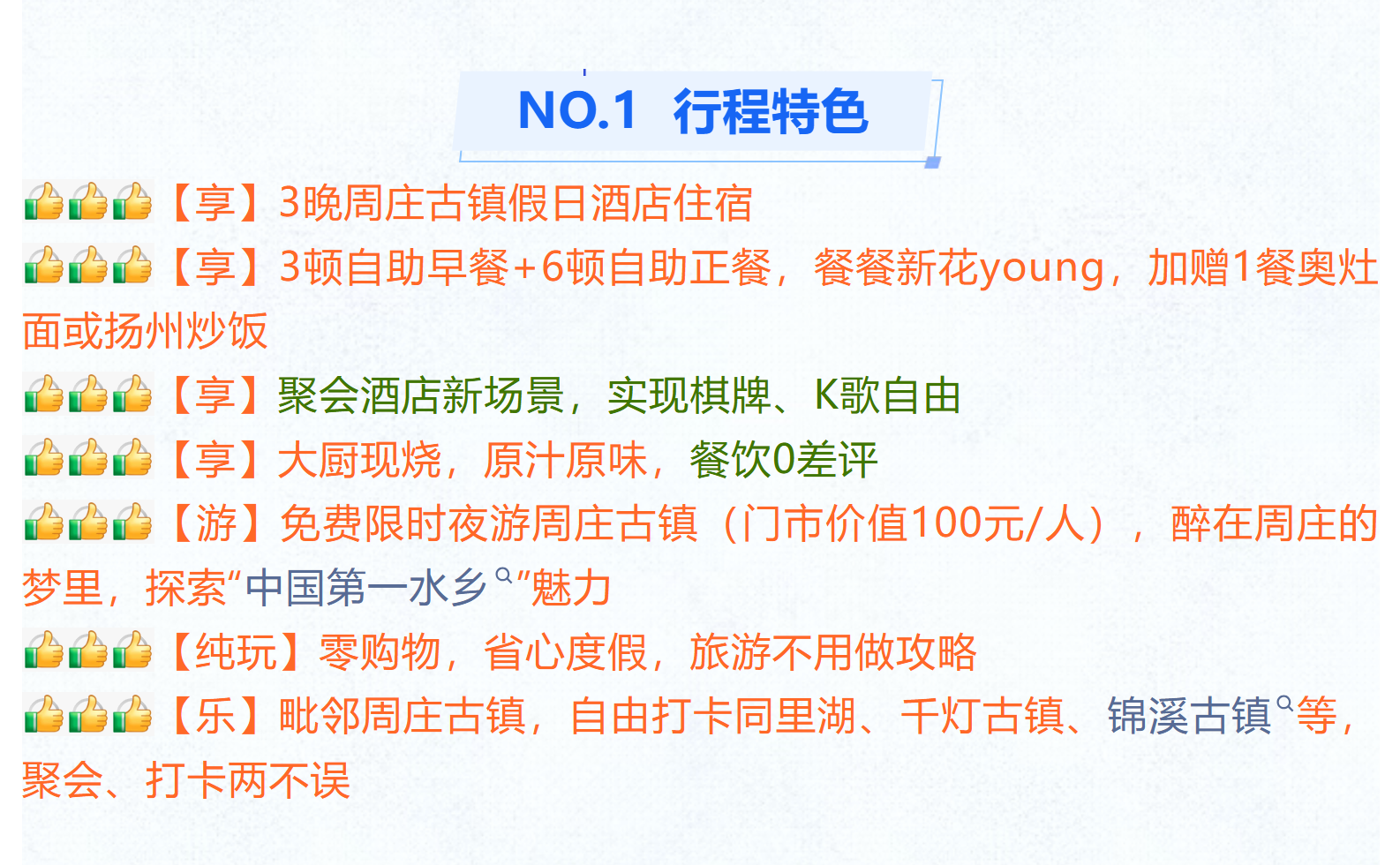 NO.1 行程特色

👍👍👍【享】3晚周庄古镇假日酒店住宿

👍👍👍【享】3顿自助早餐+6顿自助正餐，餐餐新花young，加赠1餐奥灶面或扬州炒饭

👍👍👍【享】聚会酒店新场景，实现棋牌、K歌自由

👍👍👍【享】大厨现烧，原汁原味，餐饮0差评

👍👍👍【游】免费限时夜游周庄古镇（门市价值100元/人），醉在周庄的梦里，探索“中国第一水乡”魅力

👍👍👍【纯玩】零购物，省心度假，旅游不用做攻略

👍👍👍【乐】毗邻周庄古镇，自由打卡同里湖、千灯古镇、锦溪古镇等，聚会、打卡两不误